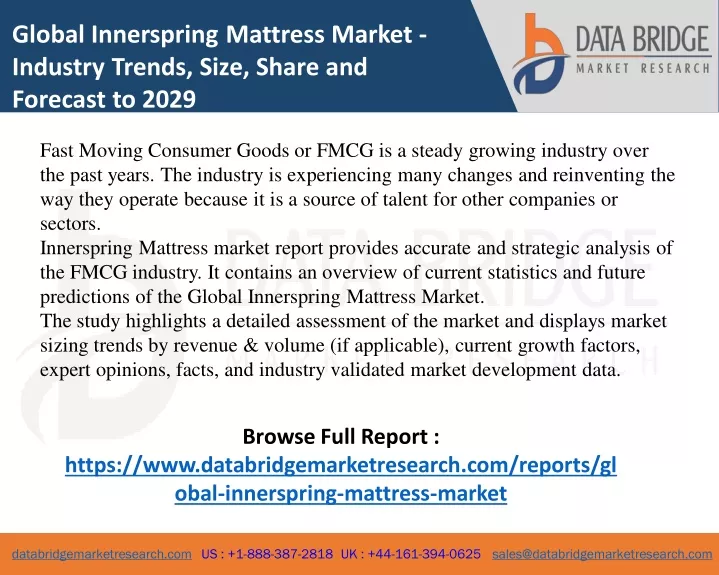 Global Innerspring Mattress Market - Industry Trends, Size, Share and Forecast to 2029

DATA BRIDGE
MARKET RESEARCH

Fast Moving Consumer Goods or FMCG is a steady growing industry over the past years. The industry is experiencing many changes and reinventing the way they operate because it is a source of talent for other companies or sectors.
Innerspring Mattress market report provides accurate and strategic analysis of the FMCG industry. It contains an overview of current statistics and future predictions of the Global Innerspring Mattress Market.
The study highlights a detailed assessment of the market and displays market sizing trends by revenue & volume (if applicable), current growth factors, expert opinions, facts, and industry validated market development data.

Browse Full Report :
https://www.databridgemarketresearch.com/reports/global-innerspring-mattress-market

databridgemarketresearch.com US : +1-888-387-2818 UK : +44-161-394-0625 sales@databridgemarketresearch.com